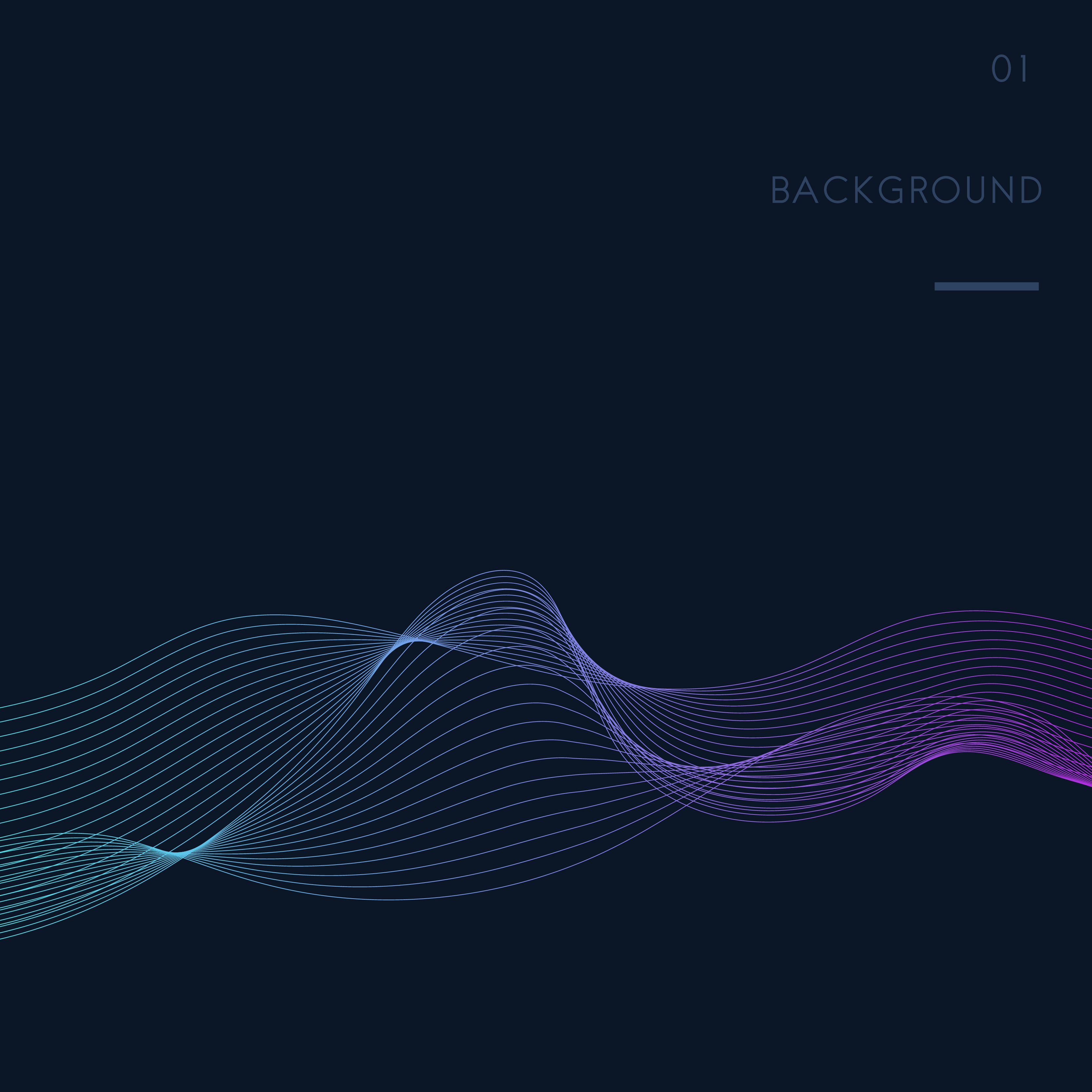 01

BACKGROUND